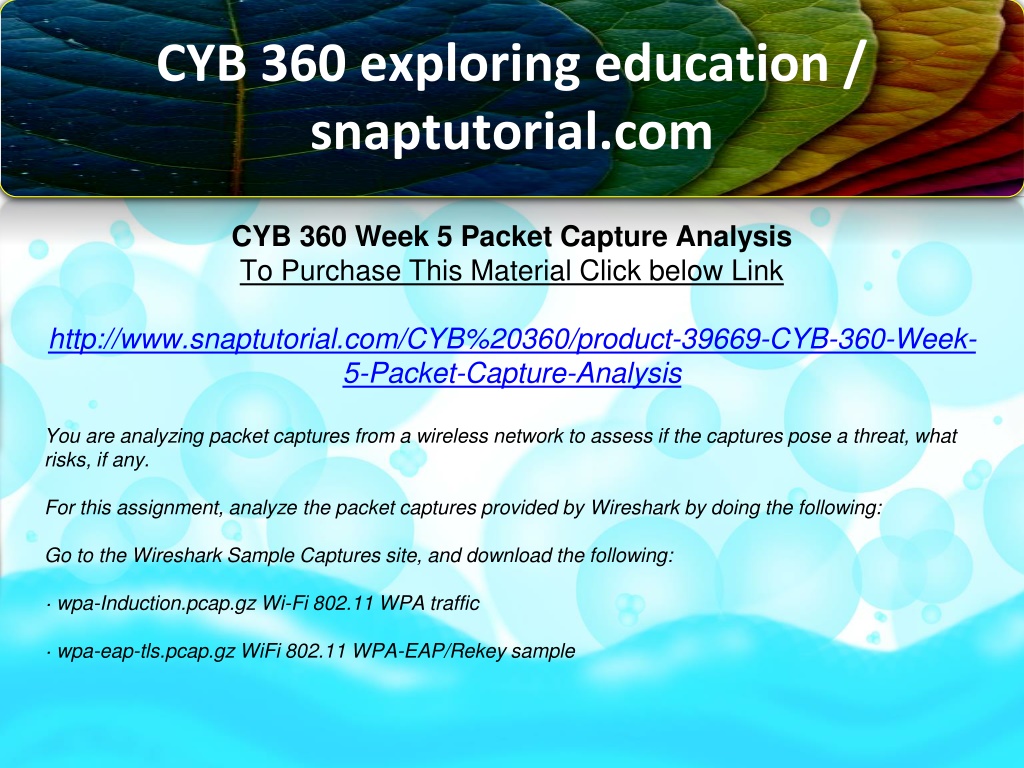 CYB 360 exploring education / snaptutorial.com

CYB 360 Week 5 Packet Capture Analysis
To Purchase This Material Click below Link

http://www.snaptutorial.com/CYB%20360/product-39669-CYB-360-Week-5-Packet-Capture-Analysis

You are analyzing packet captures from a wireless network to assess if the captures pose a threat, what risks, if any.

For this assignment, analyze the packet captures provided by Wireshark by doing the following:

Go to the Wireshark Sample Captures site, and download the following:

· wpa-Induction.pcap.gz Wi-Fi 802.11 WPA traffic

· wpa-eap-tls.pcap.gz WiFi 802.11 WPA-EAP/Rekey sample